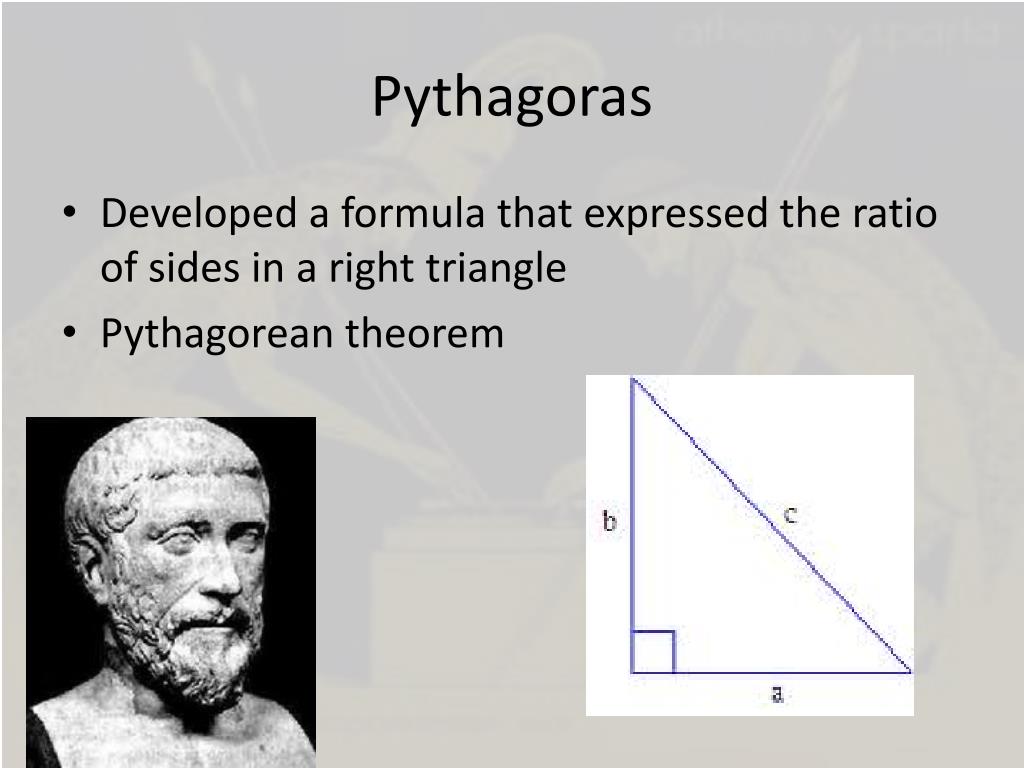 Pythagoras

• Developed a formula that expressed the ratio of sides in a right triangle
• Pythagorean theorem

b
c
a